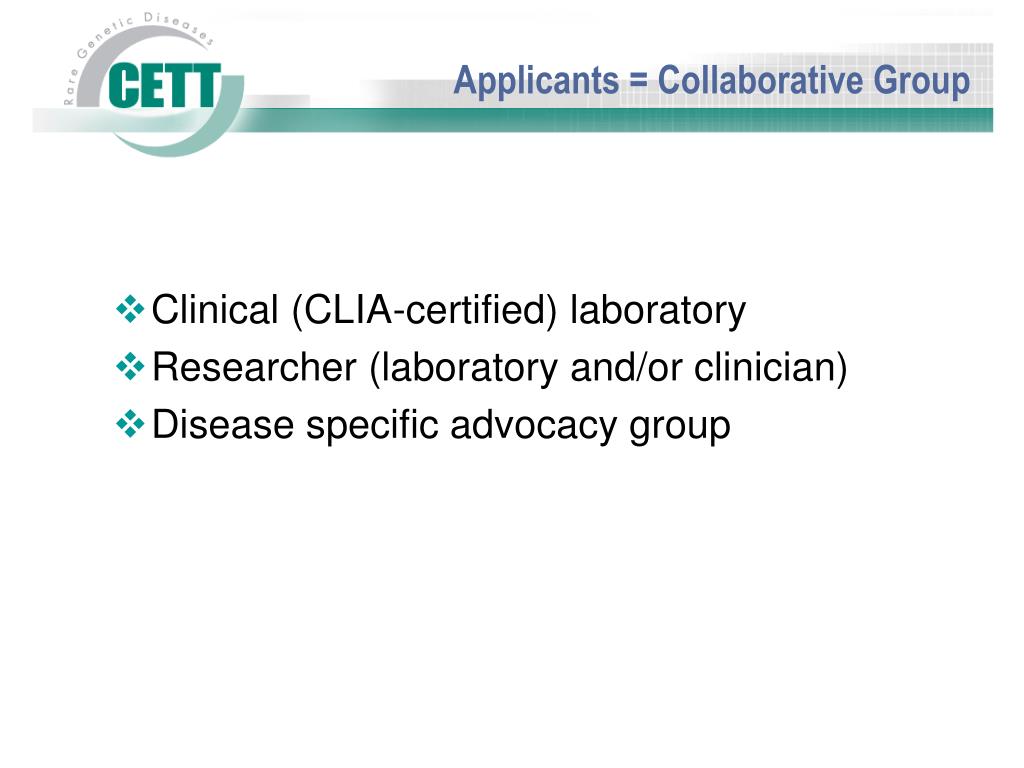 Rare Genetic Diseases
CETT

Applicants = Collaborative Group

❖ Clinical (CLIA-certified) laboratory
❖ Researcher (laboratory and/or clinician)
❖ Disease specific advocacy group